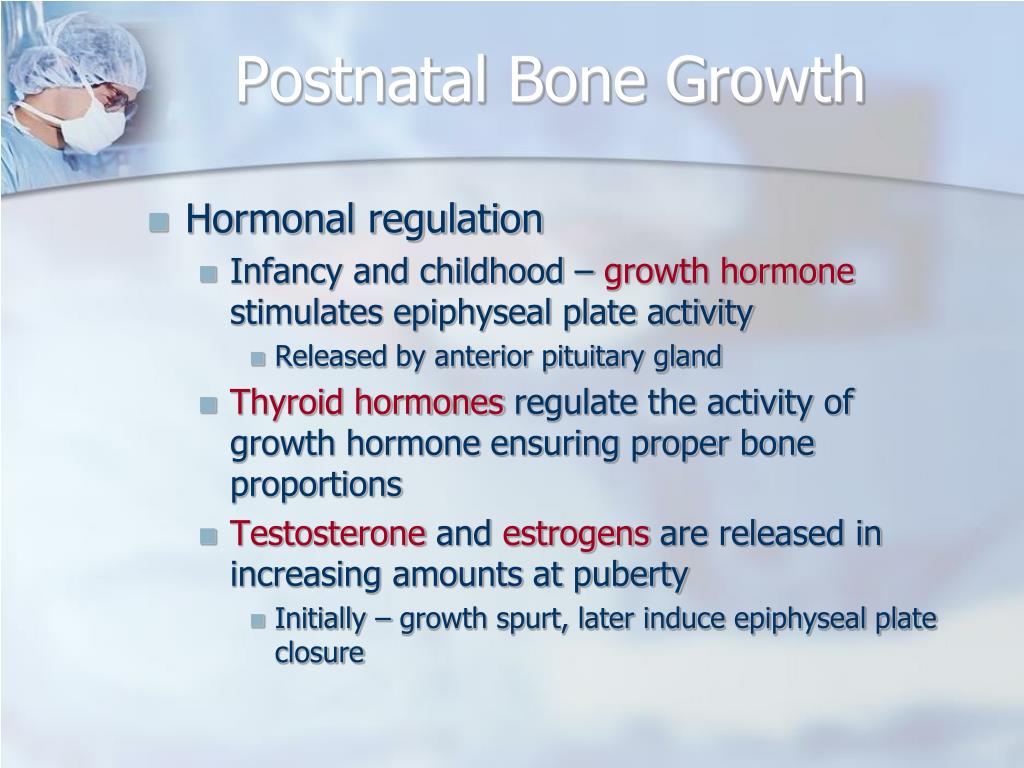 Postnatal Bone Growth

Hormonal regulation

Infancy and childhood – growth hormone stimulates epiphyseal plate activity

Released by anterior pituitary gland

Thyroid hormones regulate the activity of growth hormone ensuring proper bone proportions

Testosterone and estrogens are released in increasing amounts at puberty

Initially – growth spurt, later induce epiphyseal plate closure